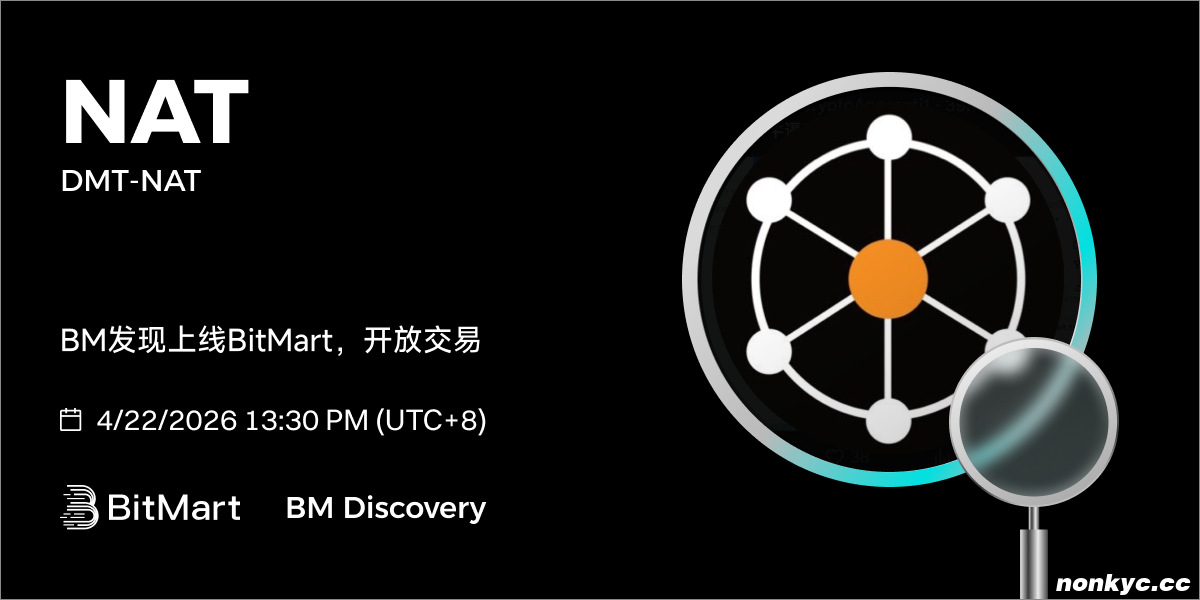 NAT
DMT-NAT

BM发现上线BitMart，开放交易

4/22/2026 13:30 PM (UTC+8)

BitMart BM Discovery

nonkyc.cc